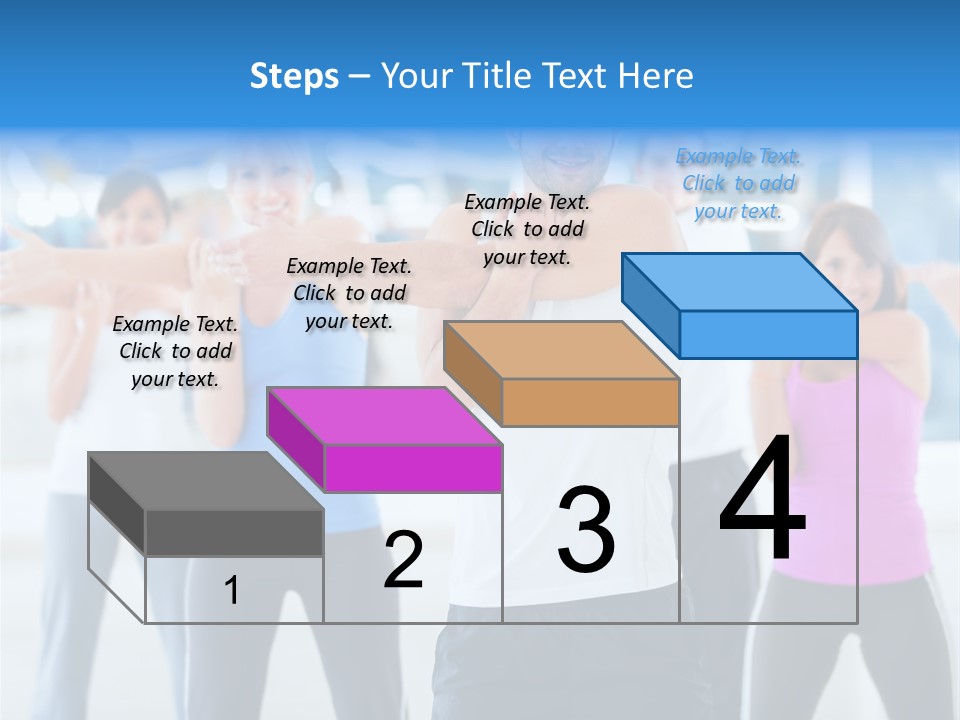 Steps – Your Title Text Here

Example Text. Click to add your text.

Example Text. Click to add your text.

Example Text. Click to add your text.

Example Text. Click to add your text.

1

2

3

4